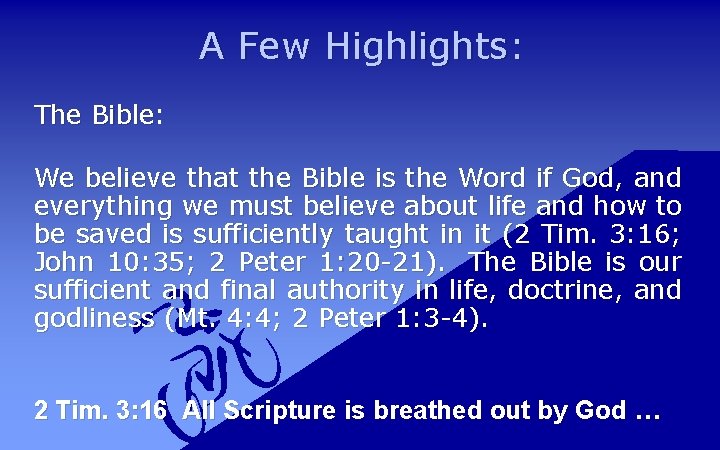 A Few Highlights:

The Bible:

We believe that the Bible is the Word if God, and everything we must believe about life and how to be saved is sufficiently taught in it (2 Tim. 3:16; John 10:35; 2 Peter 1:20-21). The Bible is our sufficient and final authority in life, doctrine, and godliness (Mt. 4:4; 2 Peter 1:3-4).

2 Tim. 3:16 All Scripture is breathed out by God …